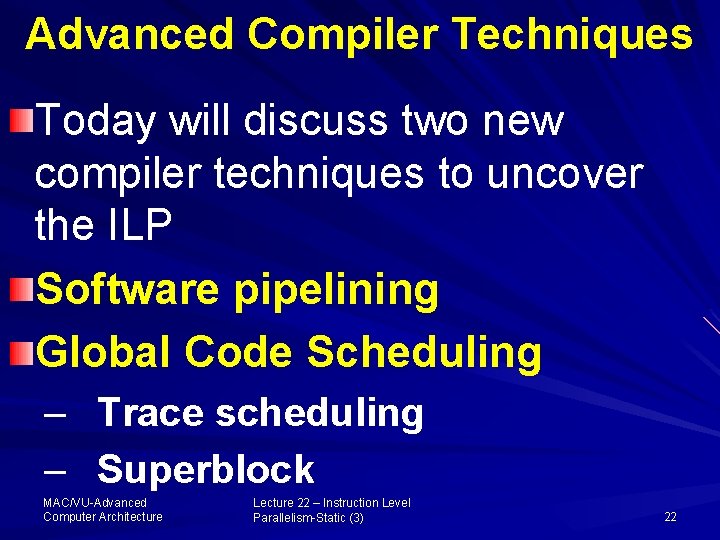 Advanced Compiler Techniques

Today will discuss two new compiler techniques to uncover the ILP

Software pipelining

Global Code Scheduling

– Trace scheduling

– Superblock

MAC/VU-Advanced Computer Architecture

Lecture 22 – Instruction Level Parallelism-Static (3)

22